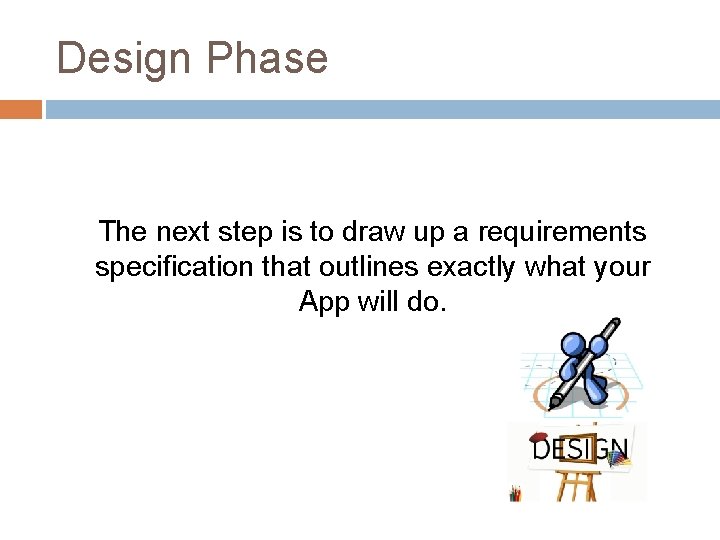 Design Phase

The next step is to draw up a requirements specification that outlines exactly what your App will do.

DESIGN